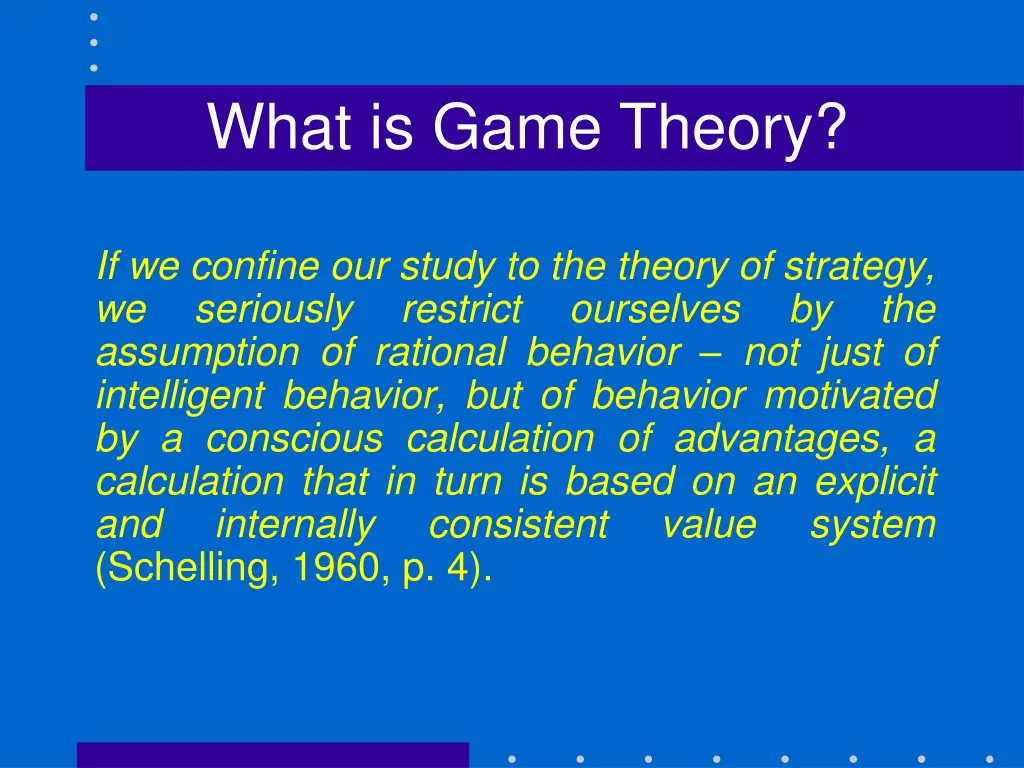 What is Game Theory?

If we confine our study to the theory of strategy, we seriously restrict ourselves by the assumption of rational behavior – not just of intelligent behavior, but of behavior motivated by a conscious calculation of advantages, a calculation that in turn is based on an explicit and internally consistent value system (Schelling, 1960, p. 4).